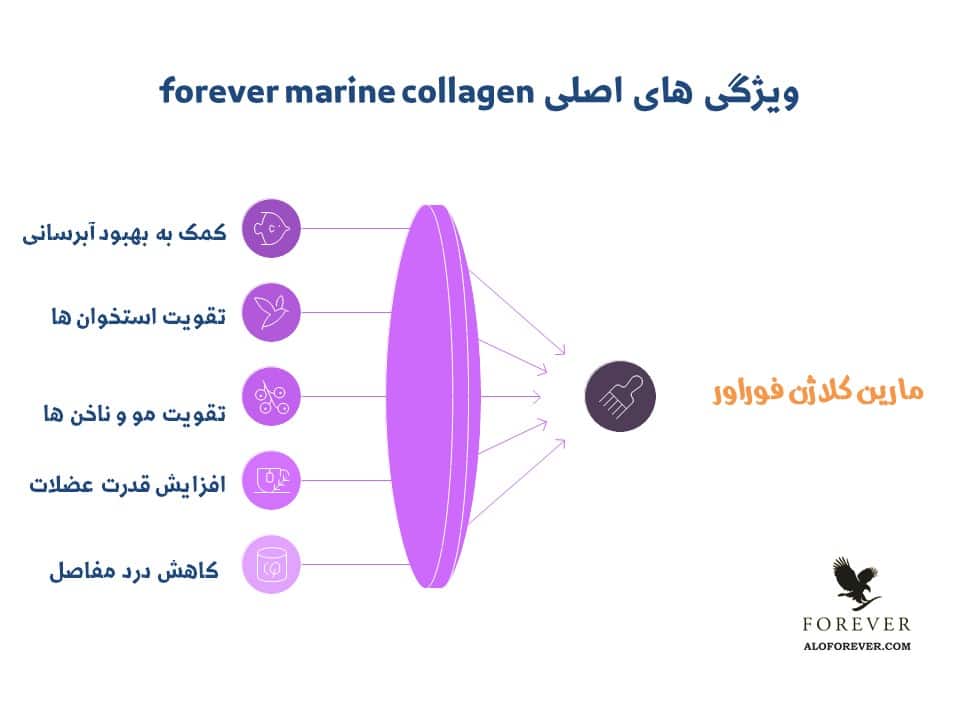 ویژگی های اصلی forever marine collagen

کمک به بهبود آبرسانی

تقویت استخوان ها

تقویت مو و ناخن ها

افزایش قدرت عضلات

کاهش درد مفاصل

مارین کلاژن فوراور

FOREVER
ALOFOREVER.COM